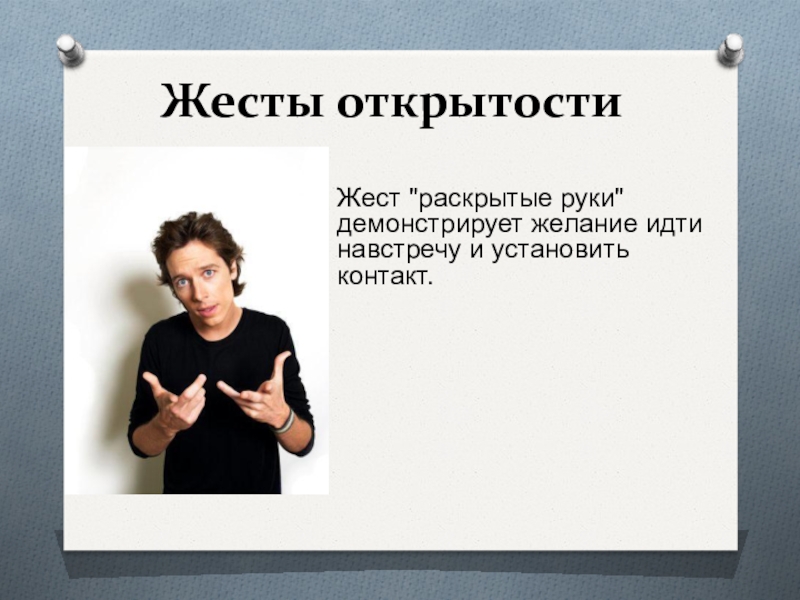 Жесты открытости

Жест "раскрытые руки" демонстрирует желание идти навстречу и установить контакт.